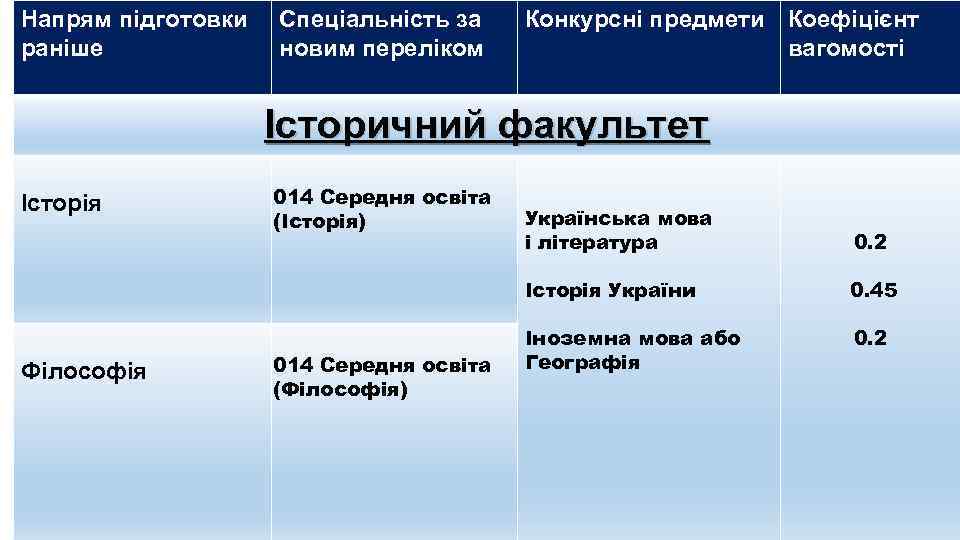 | Напрям підготовки раніше | Спеціальність за новим переліком | Конкурсні предмети | Коефіцієнт вагомості |
|---|---|---|---|
| Історичний факультет | | | |
| Історія | 014 Середня освіта (Історія) | Українська мова і література | 0.2 |
| | | Історія України | 0.45 |
| Філософія | 014 Середня освіта (Філософія) | Іноземна мова або Географія | 0.2 |